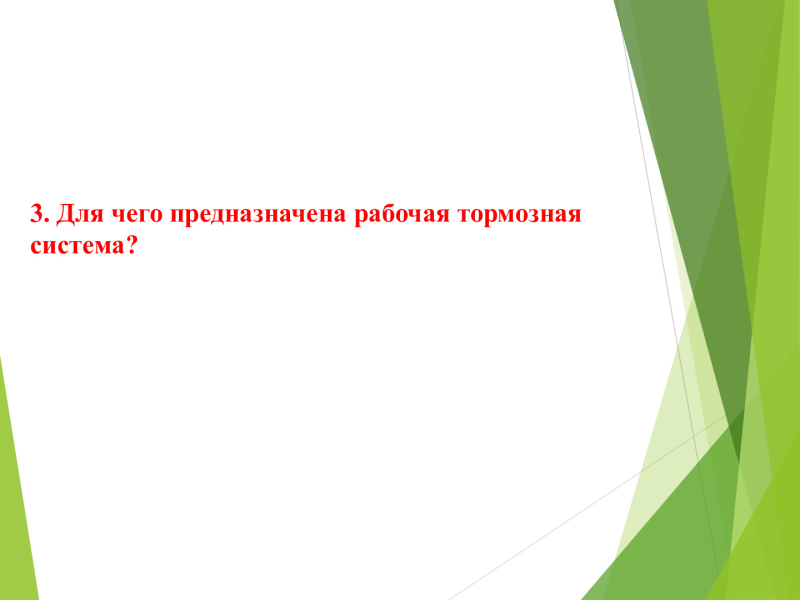 3. Для чего предназначена рабочая тормозная система?